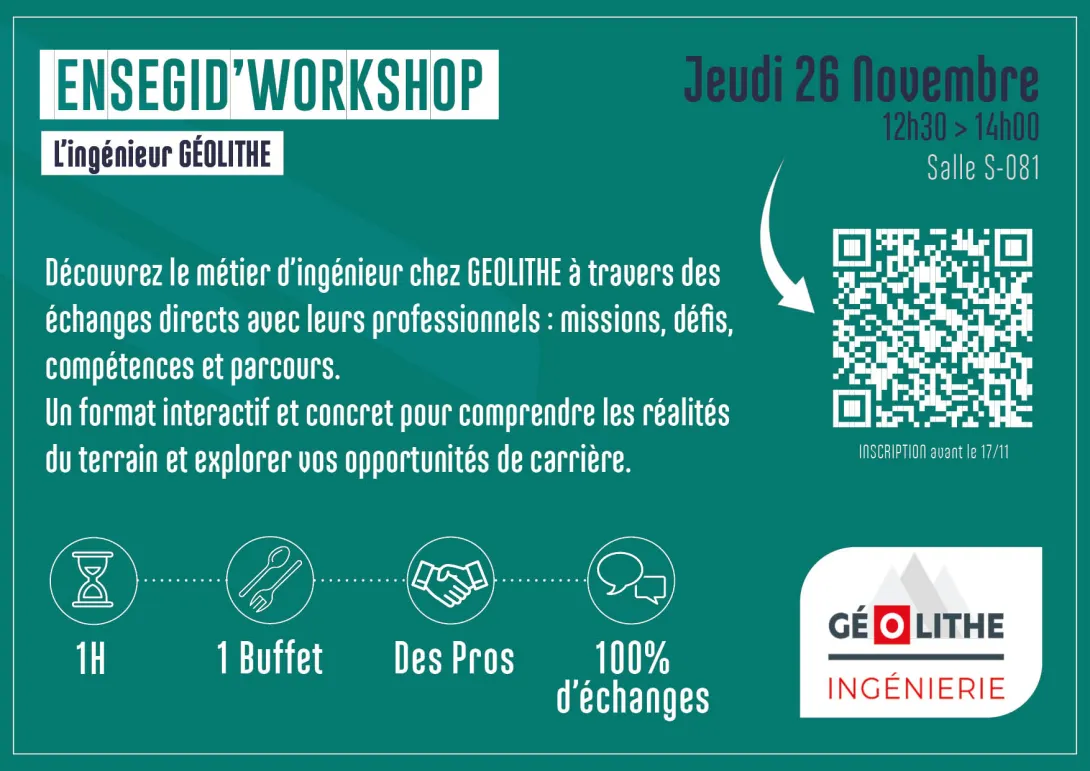 ENSEGID'WORKSHOP

L'ingénieur GÉOLITHE

Jeudi 26 Novembre

12h30 > 14h00

Salle S-081

Découvrez le métier d'ingénieur chez GEOLITHE à travers des échanges directs avec leurs professionnels : missions, défis, compétences et parcours.
Un format interactif et concret pour comprendre les réalités du terrain et explorer vos opportunités de carrière.

INSCRIPTION avant le 17/11

1H

1 Buffet

Des Pros

100% d'échanges

GÉOLITHE

INGÉNIERIE